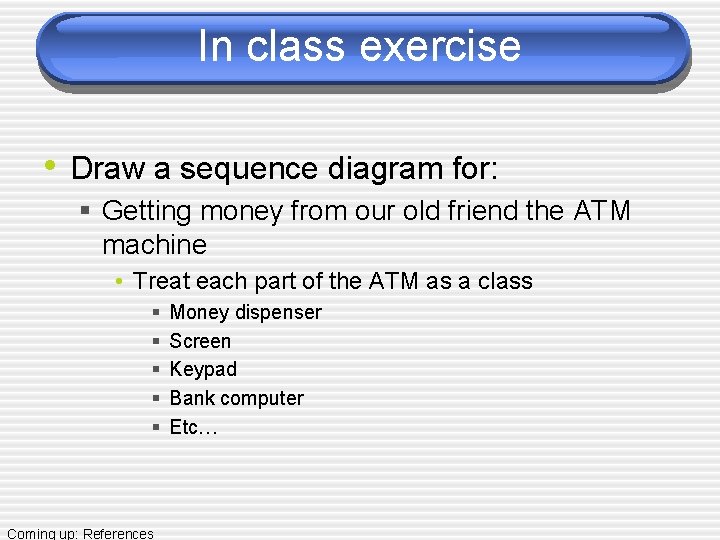 In class exercise

• Draw a sequence diagram for:
 ▪ Getting money from our old friend the ATM machine
 • Treat each part of the ATM as a class
 ▪ Money dispenser
 ▪ Screen
 ▪ Keypad
 ▪ Bank computer
 ▪ Etc…

Coming up: References